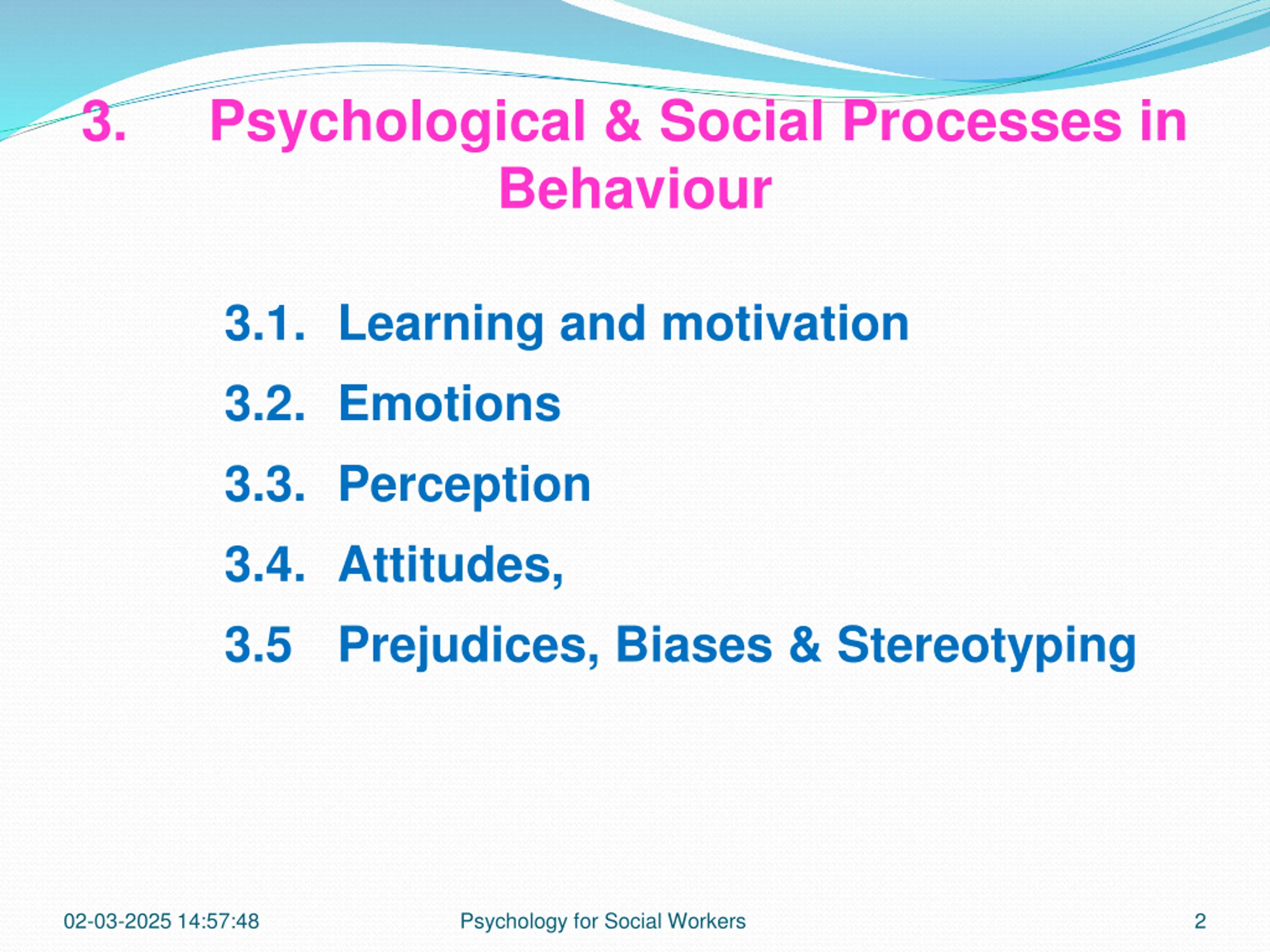 3. Psychological & Social Processes in Behaviour

3.1. Learning and motivation

3.2. Emotions

3.3. Perception

3.4. Attitudes,

3.5 Prejudices, Biases & Stereotyping

02-03-2025 14:57:48 Psychology for Social Workers 2